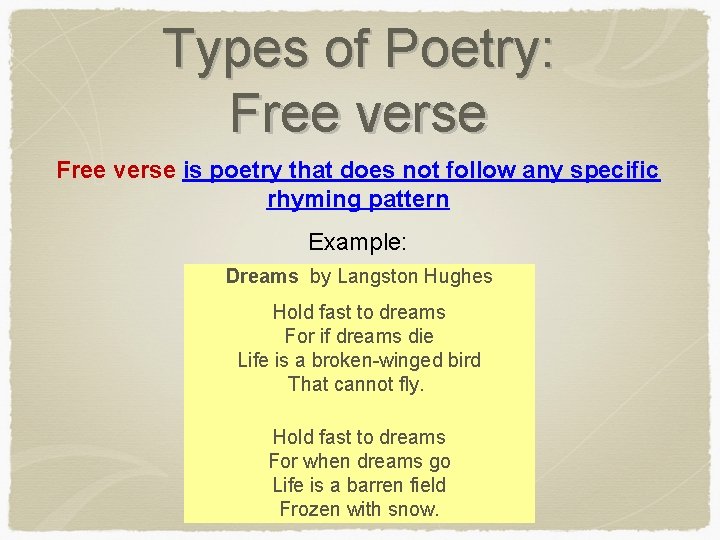 Types of Poetry: Free verse

Free verse is poetry that does not follow any specific rhyming pattern

Example:

Dreams by Langston Hughes

Hold fast to dreams
For if dreams die
Life is a broken-winged bird
That cannot fly.

Hold fast to dreams
For when dreams go
Life is a barren field
Frozen with snow.